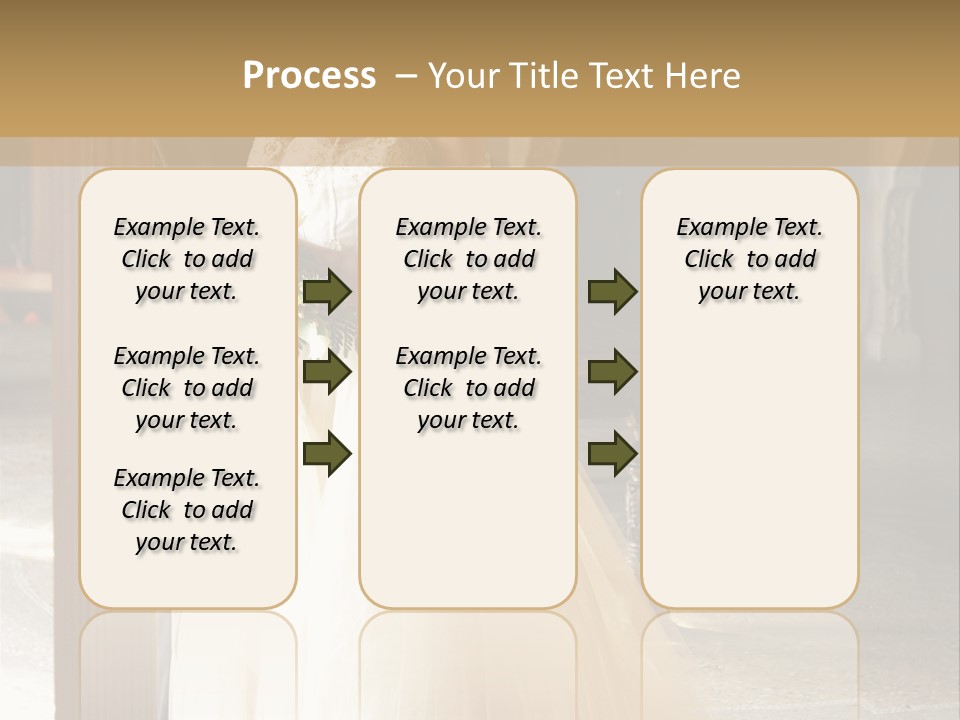 Process – Your Title Text Here

Example Text. Click to add your text.

Example Text. Click to add your text.

Example Text. Click to add your text.

Example Text. Click to add your text.

Example Text. Click to add your text.

Example Text. Click to add your text.